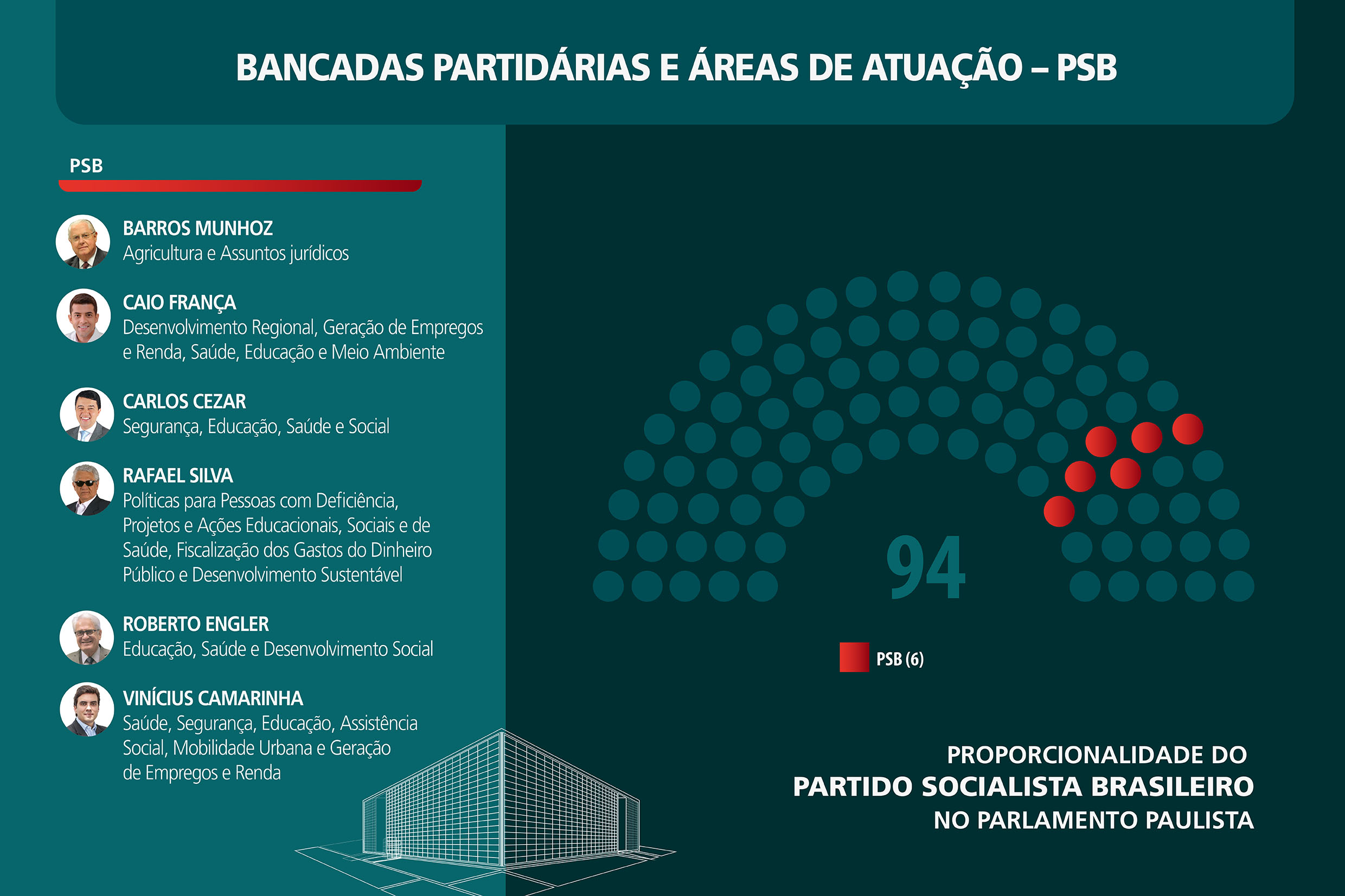 BANCADAS PARTIDÁRIAS E ÁREAS DE ATUAÇÃO – PSB

PSB

BARROS MUNHOZ
Agricultura e Assuntos jurídicos

CAIO FRANÇA
Desenvolvimento Regional, Geração de Empregos e Renda, Saúde, Educação e Meio Ambiente

CARLOS CEZAR
Segurança, Educação, Saúde e Social

RAFAEL SILVA
Políticas para Pessoas com Deficiência, Projetos e Ações Educacionais, Sociais e de Saúde, Fiscalização dos Gastos do Dinheiro Público e Desenvolvimento Sustentável

ROBERTO ENGLER
Educação, Saúde e Desenvolvimento Social

VINÍCIUS CAMARINHA
Saúde, Segurança, Educação, Assistência Social, Mobilidade Urbana e Geração de Empregos e Renda

94

PSB (6)

PROPORCIONALIDADE DO
PARTIDO SOCIALISTA BRASILEIRO
NO PARLAMENTO PAULISTA